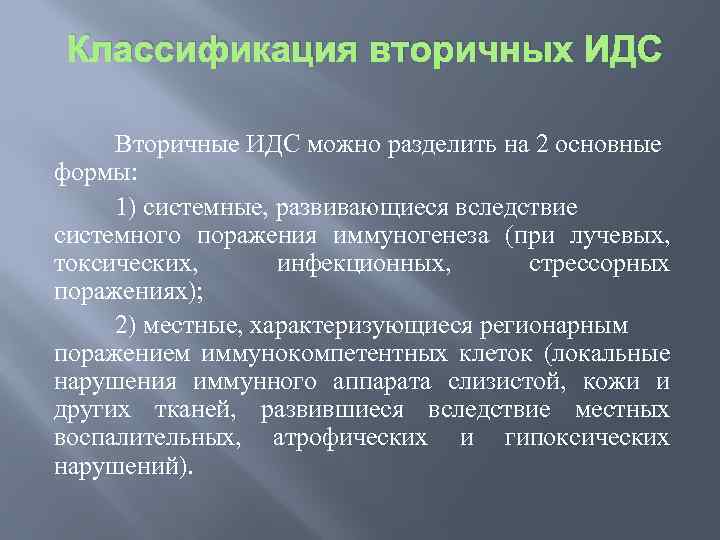 Классификация вторичных ИДС

Вторичные ИДС можно разделить на 2 основные формы:

1) системные, развивающиеся вследствие системного поражения иммуногенеза (при лучевых, токсических, инфекционных, стрессорных поражениях);

2) местные, характеризующиеся регионарным поражением иммунокомпетентных клеток (локальные нарушения иммунного аппарата слизистой, кожи и других тканей, развившиеся вследствие местных воспалительных, атрофических и гипоксических нарушений).